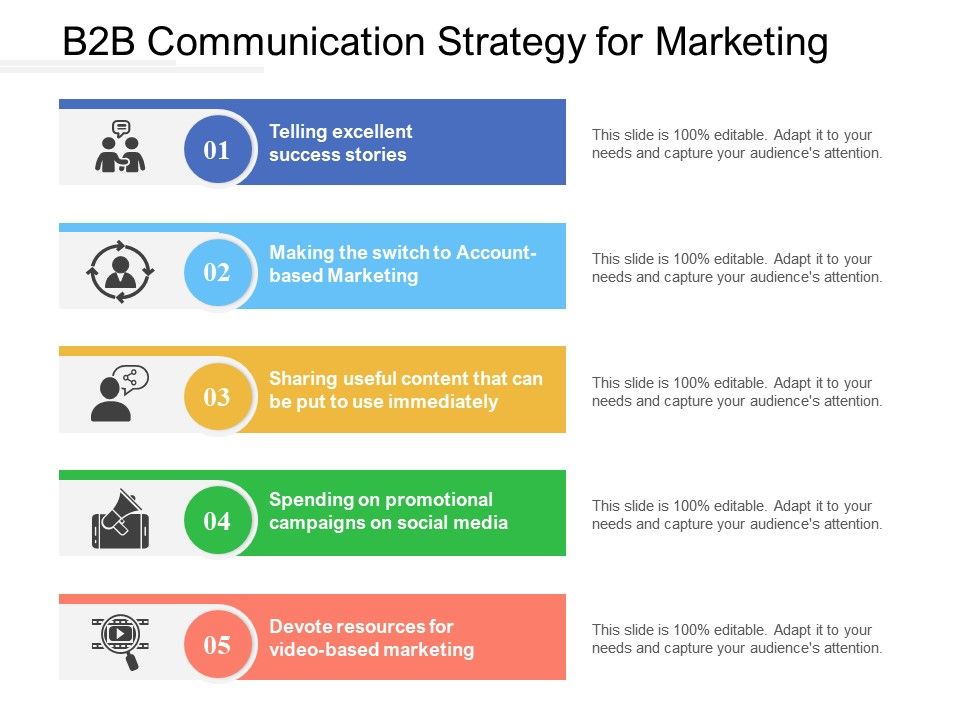 B2B Communication Strategy for Marketing

01 Telling excellent success stories

This slide is 100% editable. Adapt it to your needs and capture your audience's attention.

02 Making the switch to Account-based Marketing

This slide is 100% editable. Adapt it to your needs and capture your audience's attention.

03 Sharing useful content that can be put to use immediately

This slide is 100% editable. Adapt it to your needs and capture your audience's attention.

04 Spending on promotional campaigns on social media

This slide is 100% editable. Adapt it to your needs and capture your audience's attention.

05 Devote resources for video-based marketing

This slide is 100% editable. Adapt it to your needs and capture your audience's attention.